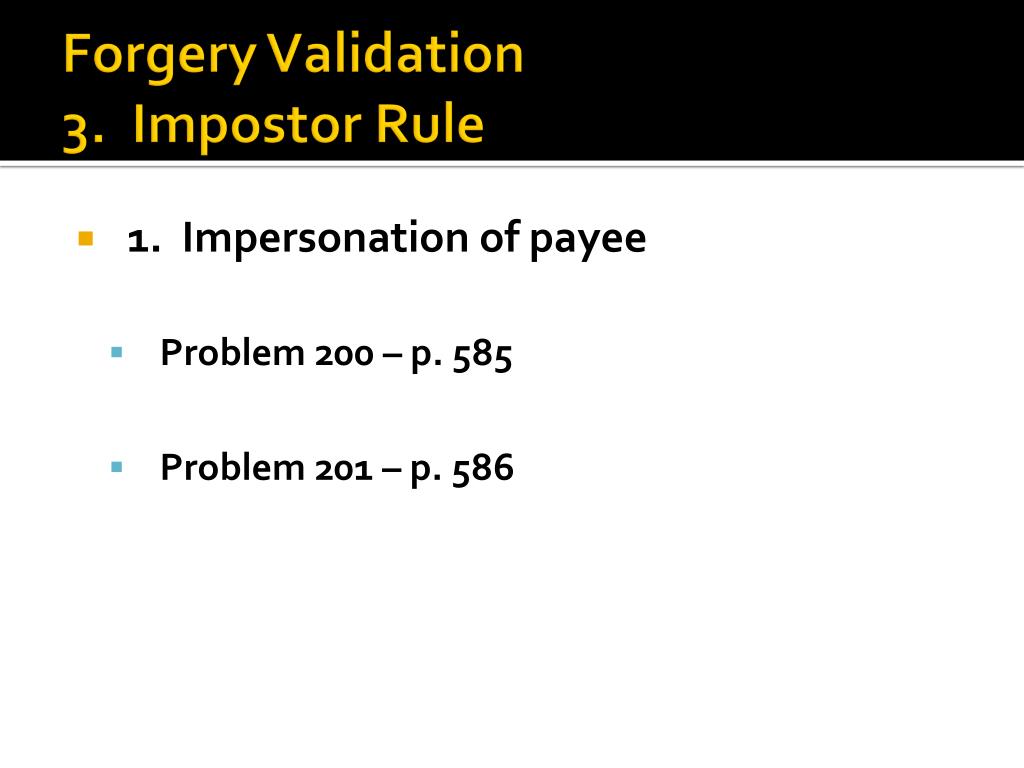 Forgery Validation
3. Impostor Rule

1. Impersonation of payee

Problem 200 – p. 585

Problem 201 – p. 586